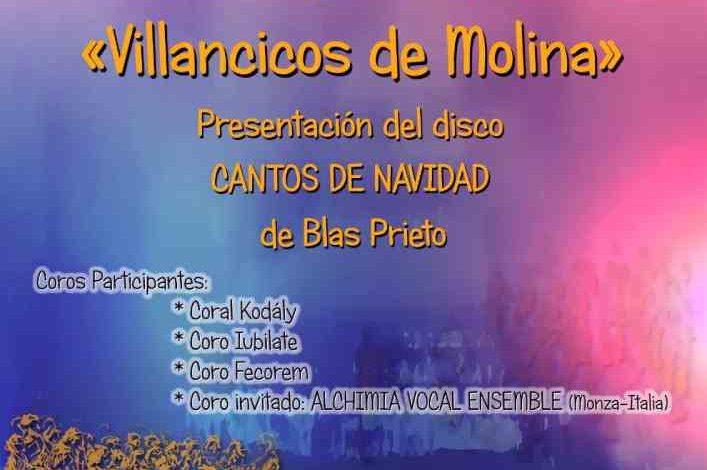 «Villancicos de Molina»

Presentación del disco
CANTOS DE NAVIDAD
de Blas Prieto

Coros Participantes:
* Coral Kodály
* Coro Iubilate
* Coro Fecorem
* Coro invitado: ALCHIMIA VOCAL ENSEMBLE (Monza-Italia)